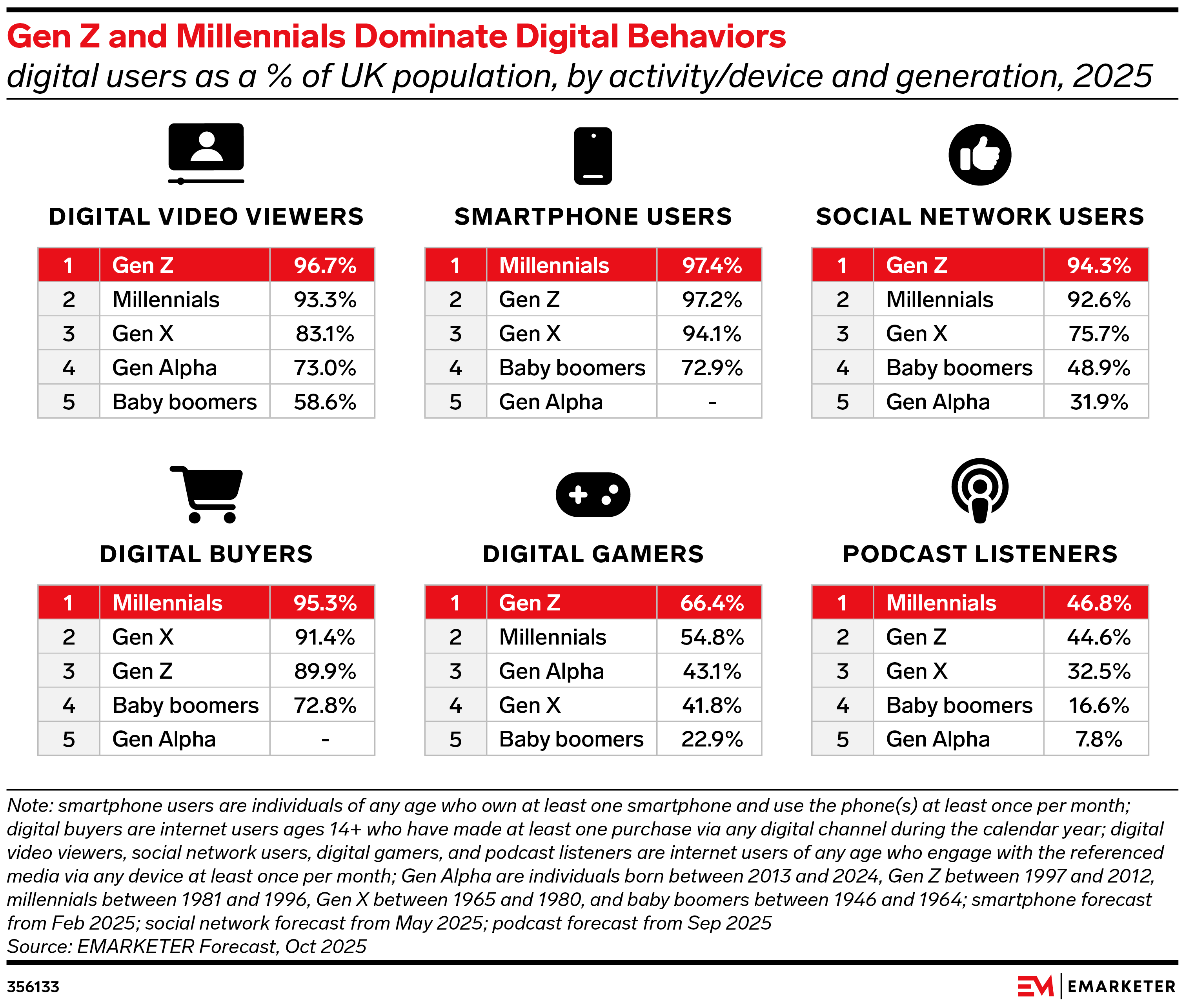 Gen Z and Millennials Dominate Digital Behaviors
digital users as a % of UK population, by activity/device and generation, 2025

DIGITAL VIDEO VIEWERS

| 1 | Gen Z | 96.7% |
|---|---|---|
| 2 | Millennials | 93.3% |
| 3 | Gen X | 83.1% |
| 4 | Gen Alpha | 73.0% |
| 5 | Baby boomers | 58.6% |

SMARTPHONE USERS

| 1 | Millennials | 97.4% |
|---|---|---|
| 2 | Gen Z | 97.2% |
| 3 | Gen X | 94.1% |
| 4 | Baby boomers | 72.9% |
| 5 | Gen Alpha | - |

SOCIAL NETWORK USERS

| 1 | Gen Z | 94.3% |
|---|---|---|
| 2 | Millennials | 92.6% |
| 3 | Gen X | 75.7% |
| 4 | Baby boomers | 48.9% |
| 5 | Gen Alpha | 31.9% |

DIGITAL BUYERS

| 1 | Millennials | 95.3% |
|---|---|---|
| 2 | Gen X | 91.4% |
| 3 | Gen Z | 89.9% |
| 4 | Baby boomers | 72.8% |
| 5 | Gen Alpha | - |

DIGITAL GAMERS

| 1 | Gen Z | 66.4% |
|---|---|---|
| 2 | Millennials | 54.8% |
| 3 | Gen Alpha | 43.1% |
| 4 | Gen X | 41.8% |
| 5 | Baby boomers | 22.9% |

PODCAST LISTENERS

| 1 | Millennials | 46.8% |
|---|---|---|
| 2 | Gen Z | 44.6% |
| 3 | Gen X | 32.5% |
| 4 | Baby boomers | 16.6% |
| 5 | Gen Alpha | 7.8% |

Note: smartphone users are individuals of any age who own at least one smartphone and use the phone(s) at least once per month; digital buyers are internet users ages 14+ who have made at least one purchase via any digital channel during the calendar year; digital video viewers, social network users, digital gamers, and podcast listeners are internet users of any age who engage with the referenced media via any device at least once per month; Gen Alpha are individuals born between 2013 and 2024, Gen Z between 1997 and 2012, millennials between 1981 and 1996, Gen X between 1965 and 1980, and baby boomers between 1946 and 1964; smartphone forecast from Feb 2025; social network forecast from May 2025; podcast forecast from Sep 2025
Source: EMARKETER Forecast, Oct 2025

356133

EM | EMARKETER